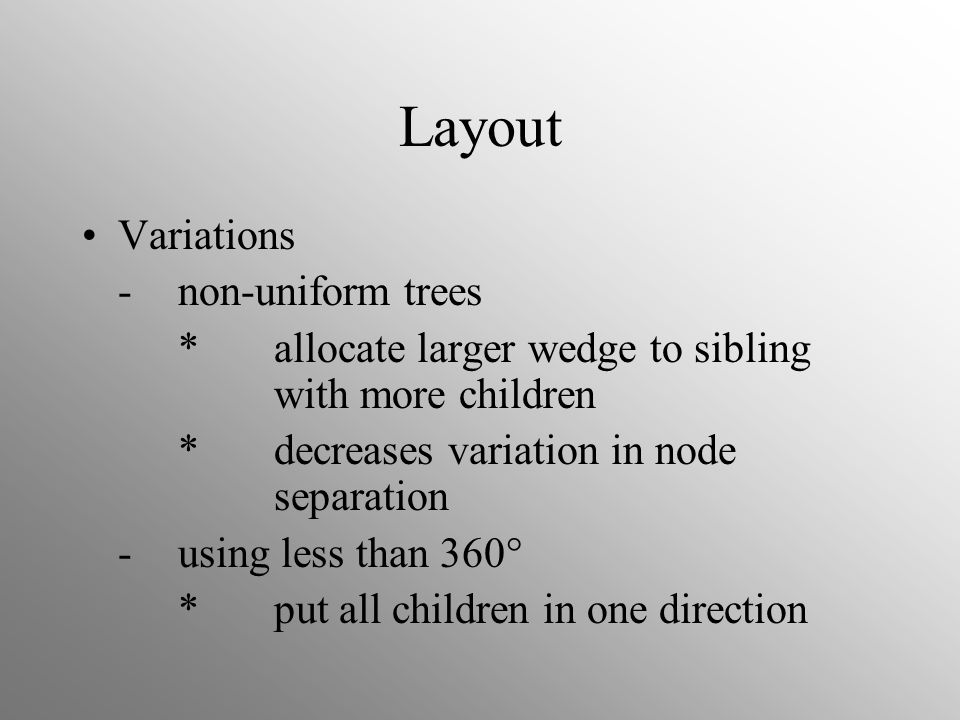 Layout

• Variations
- non-uniform trees
* allocate larger wedge to sibling with more children
* decreases variation in node separation
- using less than 360°
* put all children in one direction